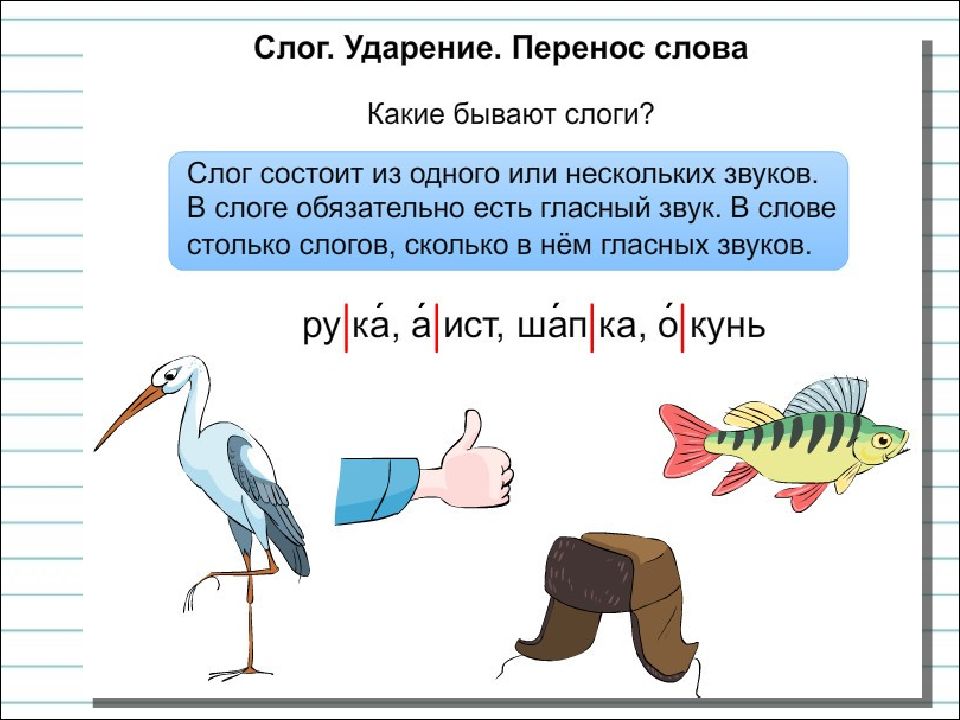 Слог. Ударение. Перенос слова

Какие бывают слоги?

Слог состоит из одного или нескольких звуков. В слоге обязательно есть гласный звук. В слове столько слогов, сколько в нём гласных звуков.

ру|ка́, а́|ист, ша́п|ка, о́|кунь